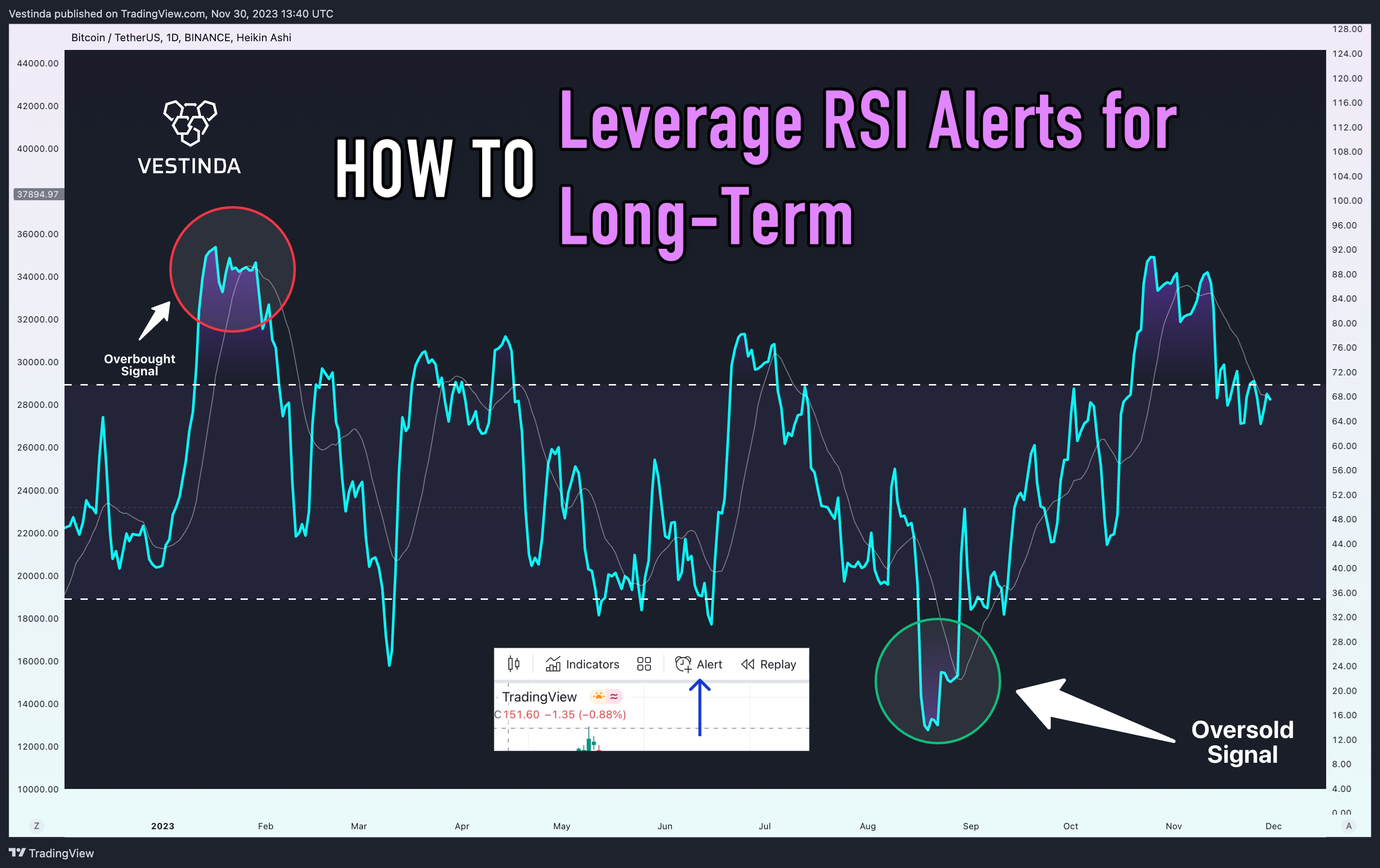 Vestinda published on TradingView.com, Nov 30, 2023 13:40 UTC

Bitcoin / TetherUS, 1D, BINANCE, Heikin Ashi

VESTINDA

HOW TO

Leverage RSI Alerts for Long-Term

Overbought Signal

Oversold Signal

Indicators Alert Replay

TradingView

C 151.60 −1.35 (−0.88%)

44000.00
42000.00
40000.00
37894.97
36000.00
34000.00
32000.00
30000.00
28000.00
26000.00
24000.00
22000.00
20000.00
18000.00
16000.00
14000.00
12000.00
10000.00

128.00
124.00
120.00
116.00
112.00
108.00
104.00
100.00
96.00
92.00
88.00
84.00
80.00
76.00
72.00
68.00
64.00
60.00
56.00
52.00
48.00
44.00
40.00
36.00
32.00
28.00
24.00
20.00
16.00
12.00
8.00
4.00
0.00

Z 2023 Feb Mar Apr May Jun Jul Aug Sep Oct Nov Dec A

TradingView